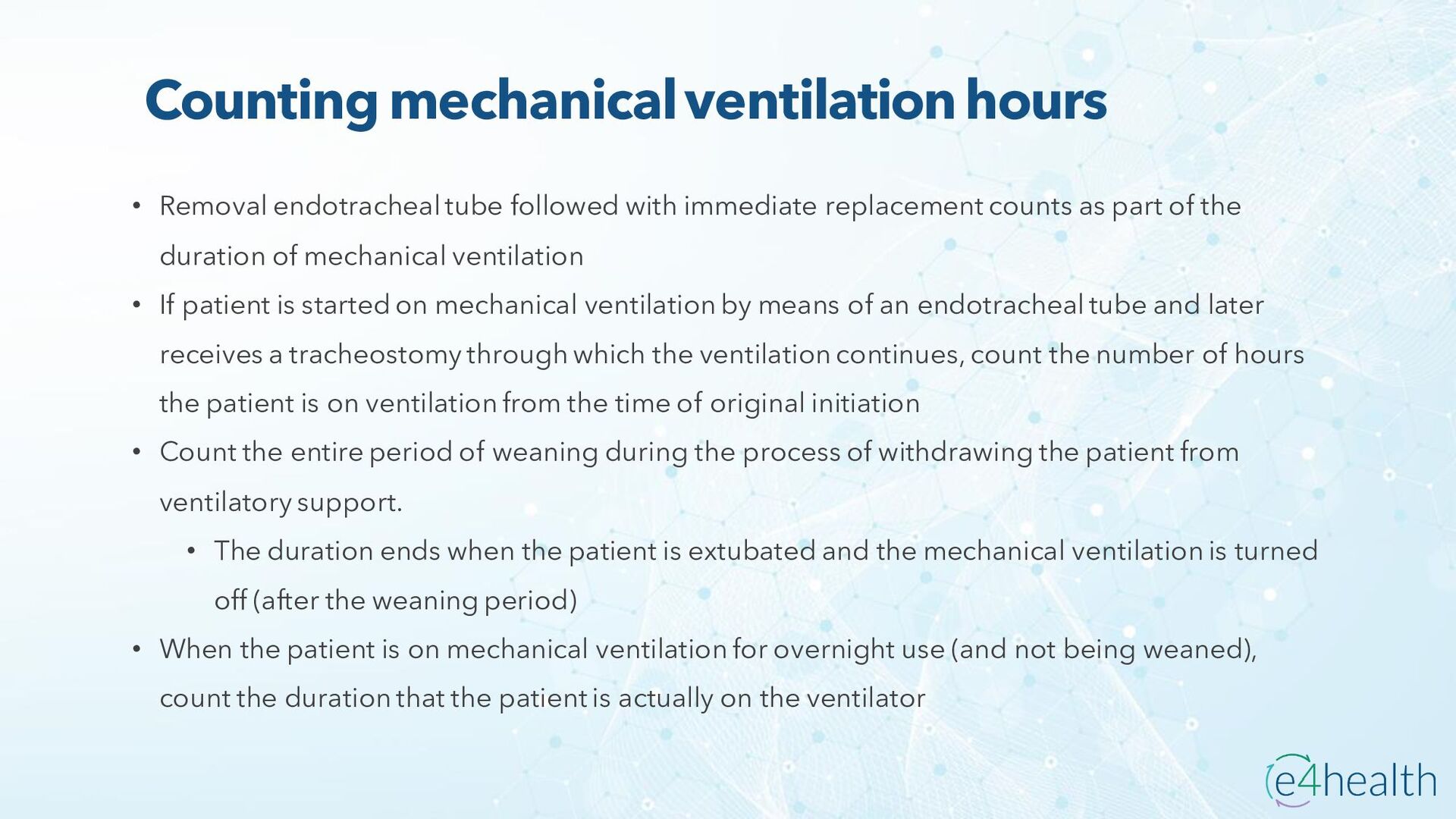 Counting mechanical ventilation hours

• Removal endotracheal tube followed with immediate replacement counts as part of the duration of mechanical ventilation

• If patient is started on mechanical ventilation by means of an endotracheal tube and later receives a tracheostomy through which the ventilation continues, count the number of hours the patient is on ventilation from the time of original initiation

• Count the entire period of weaning during the process of withdrawing the patient from ventilatory support.

• The duration ends when the patient is extubated and the mechanical ventilation is turned off (after the weaning period)

• When the patient is on mechanical ventilation for overnight use (and not being weaned), count the duration that the patient is actually on the ventilator

e4health